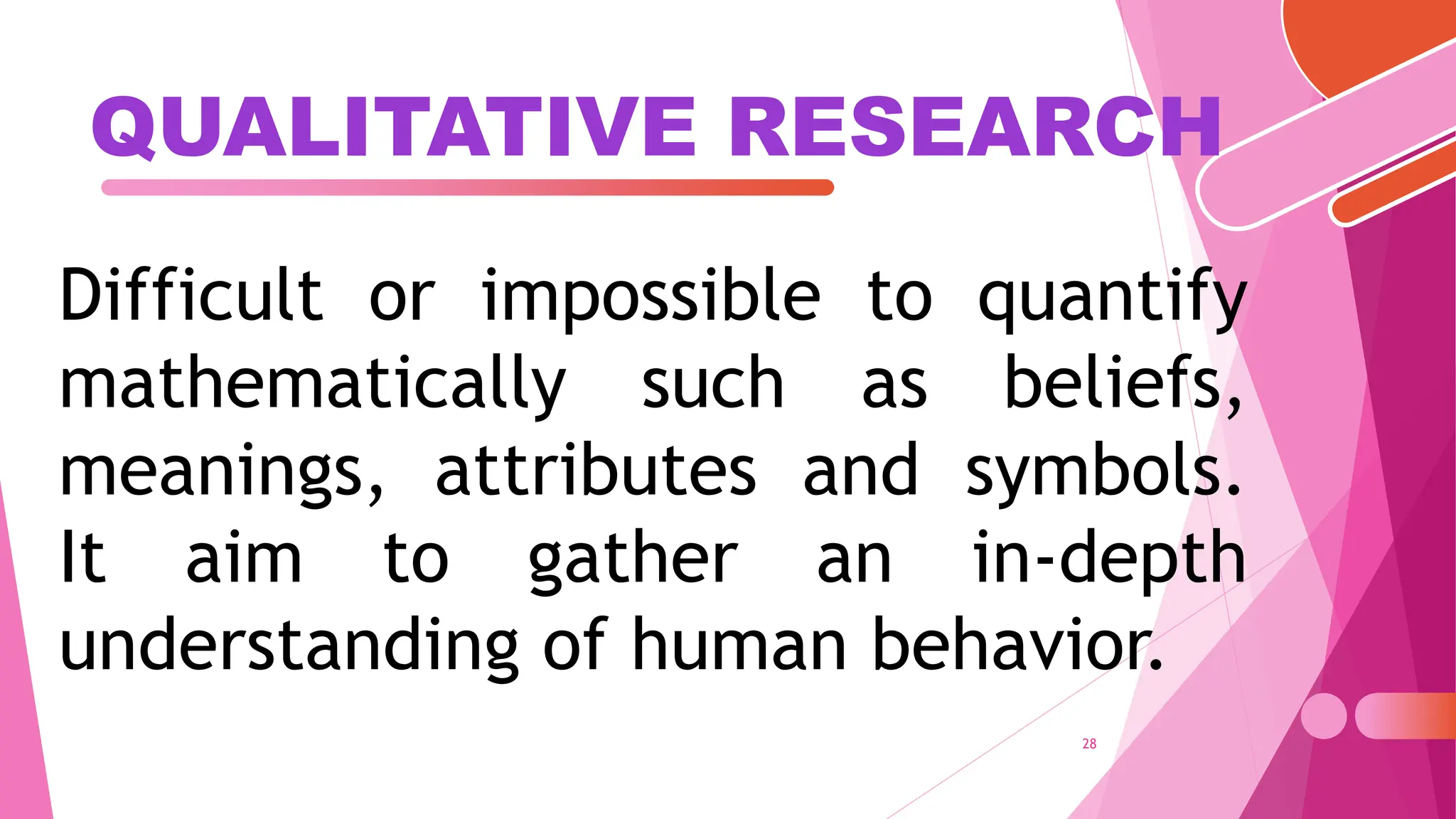 QUALITATIVE RESEARCH

Difficult or impossible to quantify mathematically such as beliefs, meanings, attributes and symbols. It aim to gather an in-depth understanding of human behavior.

28